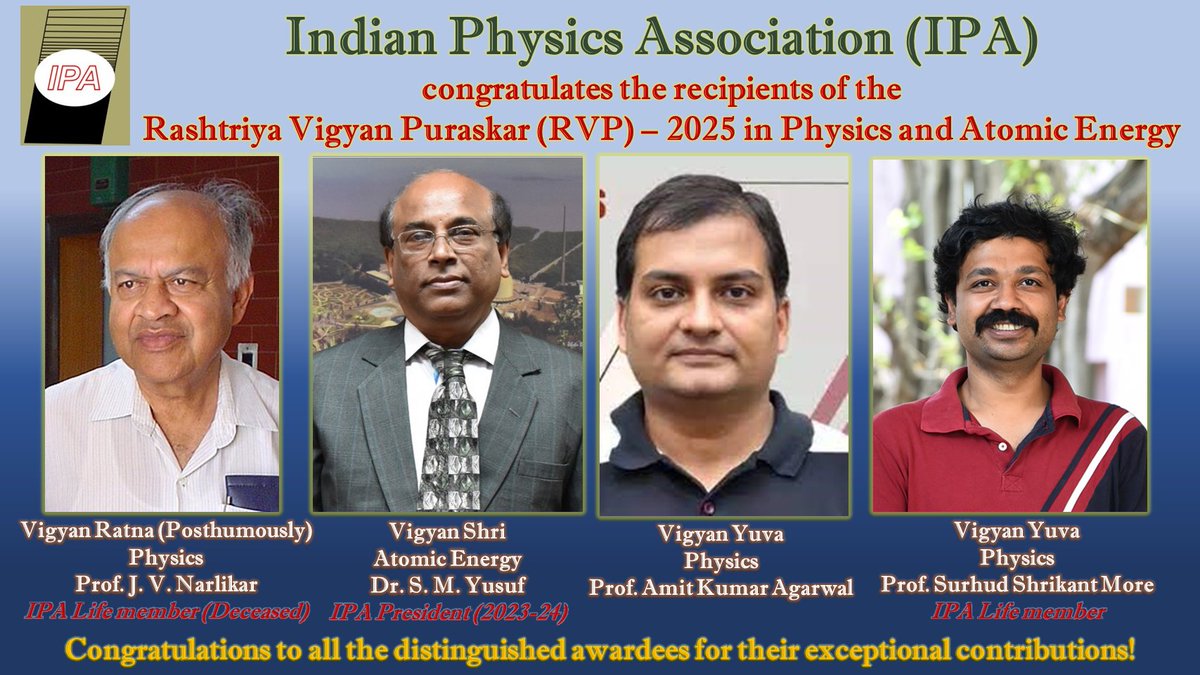 IPA

Indian Physics Association (IPA)
congratulates the recipients of the
Rashtriya Vigyan Puraskar (RVP) – 2025 in Physics and Atomic Energy

Vigyan Ratna (Posthumously)
Physics
Prof. J. V. Narlikar
IPA Life member (Deceased)

Vigyan Shri
Atomic Energy
Dr. S. M. Yusuf
IPA President (2023-24)

Vigyan Yuva
Physics
Prof. Amit Kumar Agarwal

Vigyan Yuva
Physics
Prof. Surhud Shrikant More
IPA Life member

Congratulations to all the distinguished awardees for their exceptional contributions!